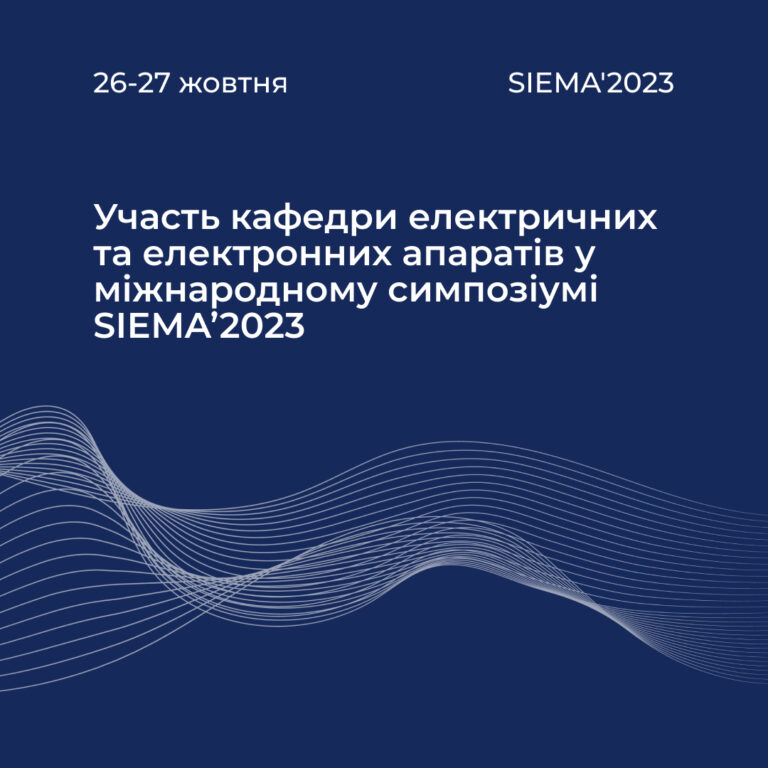 26-27 жовтня

SIEMA'2023

Участь кафедри електричних та електронних апаратів у міжнародному симпозіумі SIEMA’2023